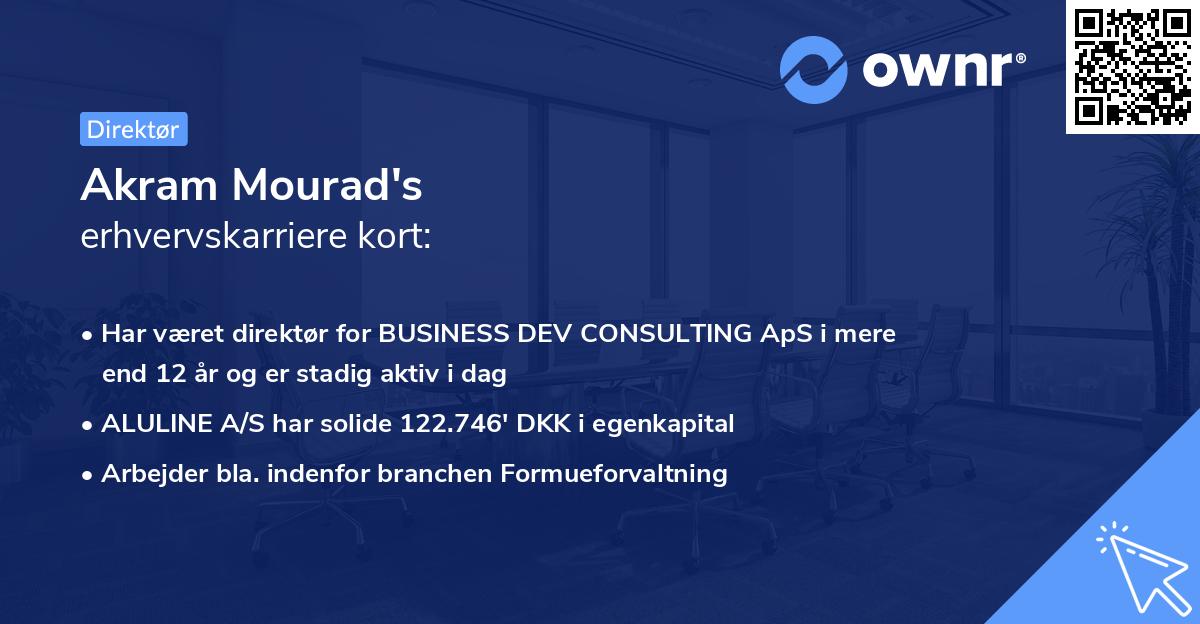 ownr®

Direktør

Akram Mourad's
erhvervskarriere kort:

• Har været direktør for BUSINESS DEV CONSULTING ApS i mere end 12 år og er stadig aktiv i dag
• ALULINE A/S har solide 122.746' DKK i egenkapital
• Arbejder bla. indenfor branchen Formueforvaltning